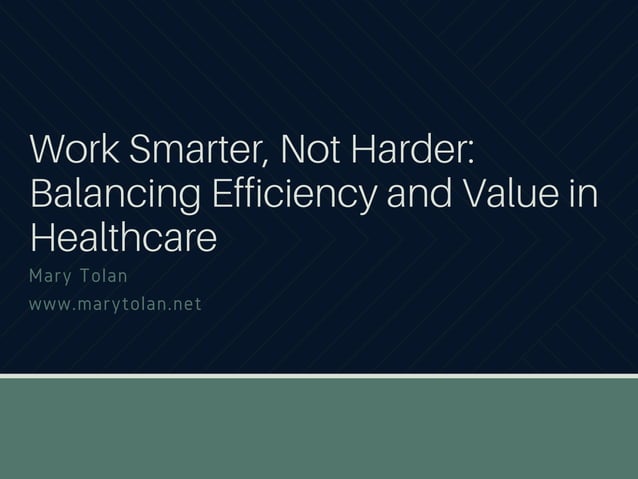 Work Smarter, Not Harder: Balancing Efficiency and Value in Healthcare

Mary Tolan

www.marytolan.net